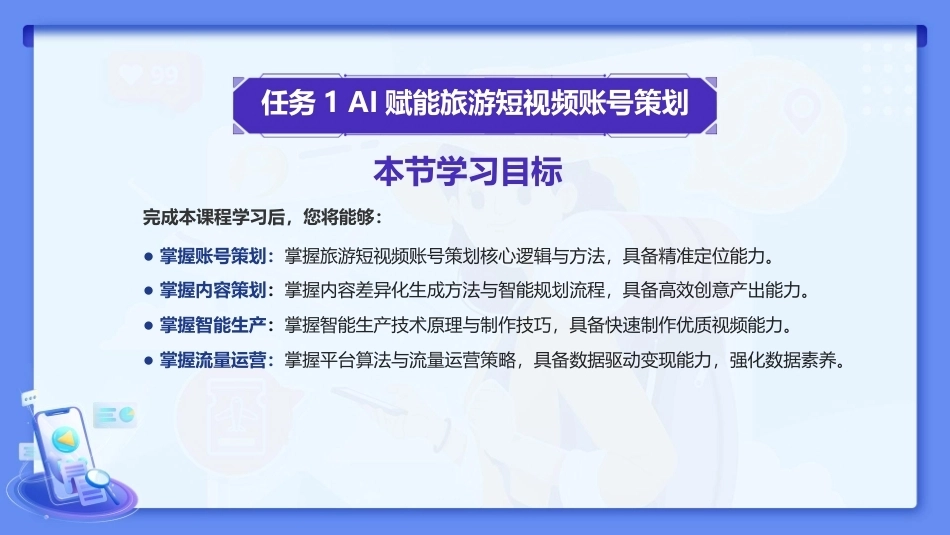 99

任务 1 AI 赋能旅游短视频账号策划

本节学习目标

完成本课程学习后，您将能够：

● 掌握账号策划：掌握旅游短视频账号策划核心逻辑与方法，具备精准定位能力。
● 掌握内容策划：掌握内容差异化生成方法与智能规划流程，具备高效创意产出能力。
● 掌握智能生产：掌握智能生产技术原理与制作技巧，具备快速制作优质视频能力。
● 掌握流量运营：掌握平台算法与流量运营策略，具备数据驱动变现能力，强化数据素养。